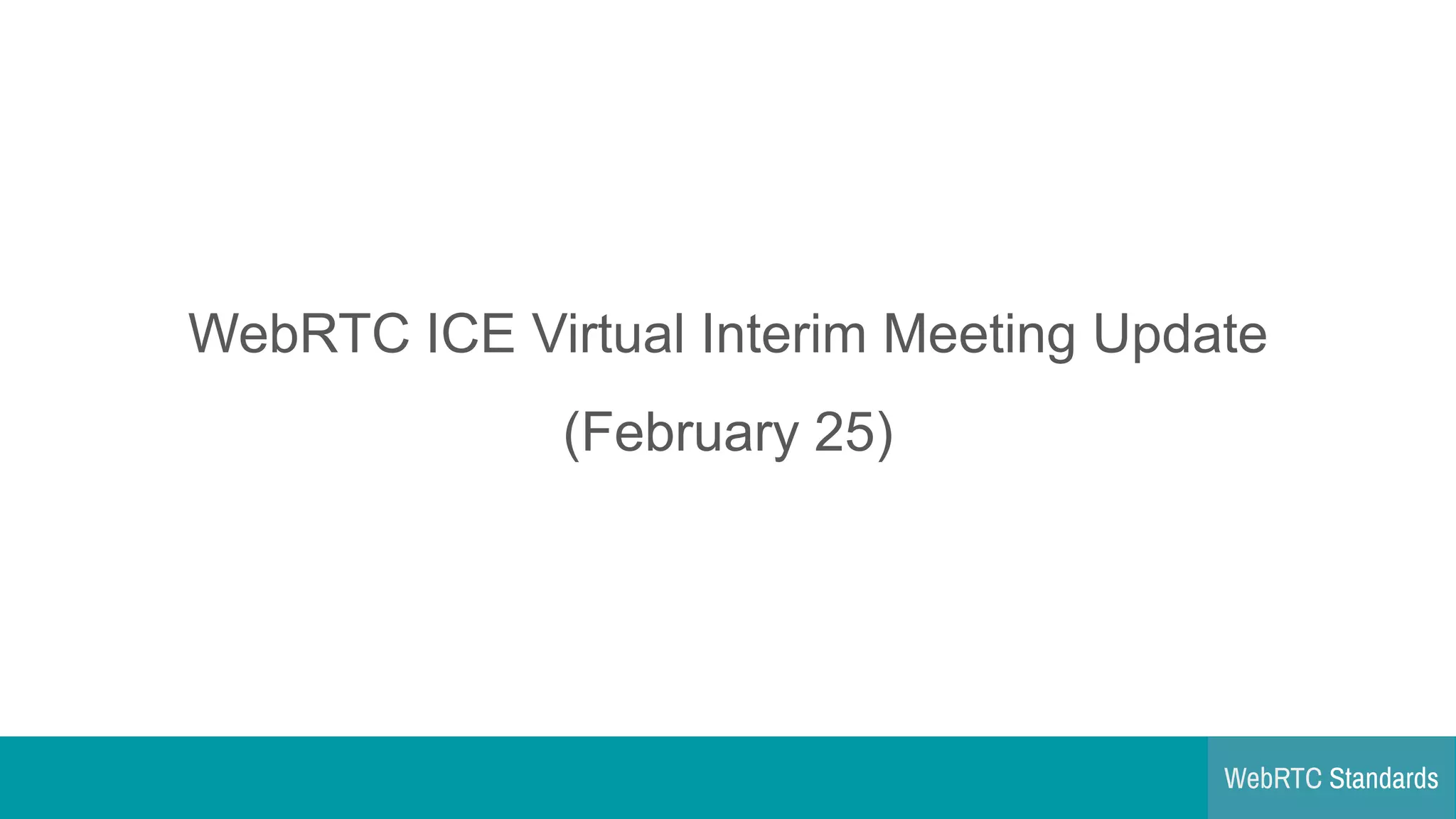 WebRTC ICE Virtual Interim Meeting Update

(February 25)

WebRTC Standards